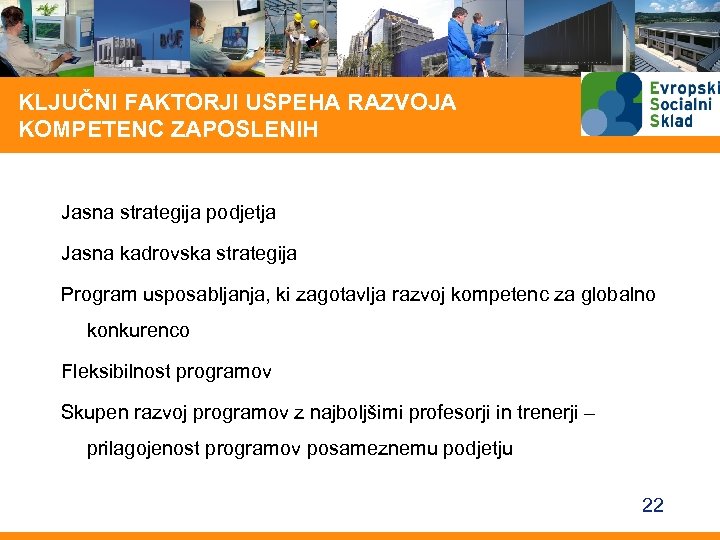 KLJUČNI FAKTORJI USPEHA RAZVOJA KOMPETENC ZAPOSLENIH

Evropski Socialni Sklad

Jasna strategija podjetja

Jasna kadrovska strategija

Program usposabljanja, ki zagotavlja razvoj kompetenc za globalno konkurenco

Fleksibilnost programov

Skupen razvoj programov z najboljšimi profesorji in trenerji – prilagojenost programov posameznemu podjetju

22